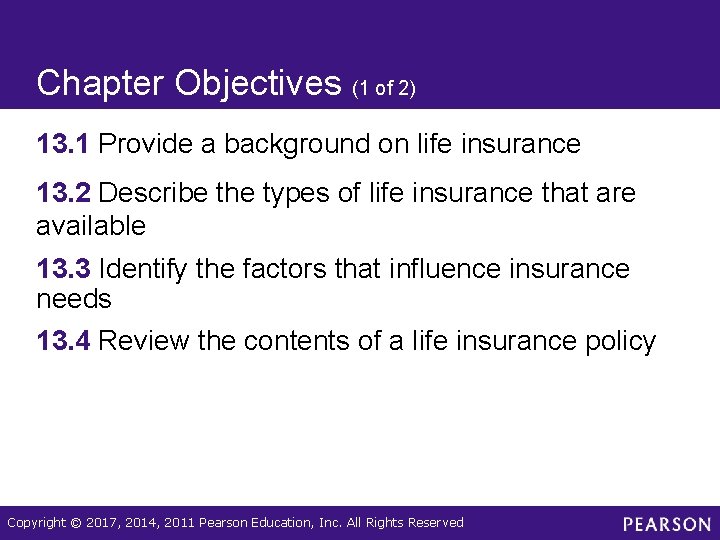 Chapter Objectives (1 of 2)

13.1 Provide a background on life insurance

13.2 Describe the types of life insurance that are available

13.3 Identify the factors that influence insurance needs

13.4 Review the contents of a life insurance policy

Copyright © 2017, 2014, 2011 Pearson Education, Inc. All Rights Reserved

PEARSON